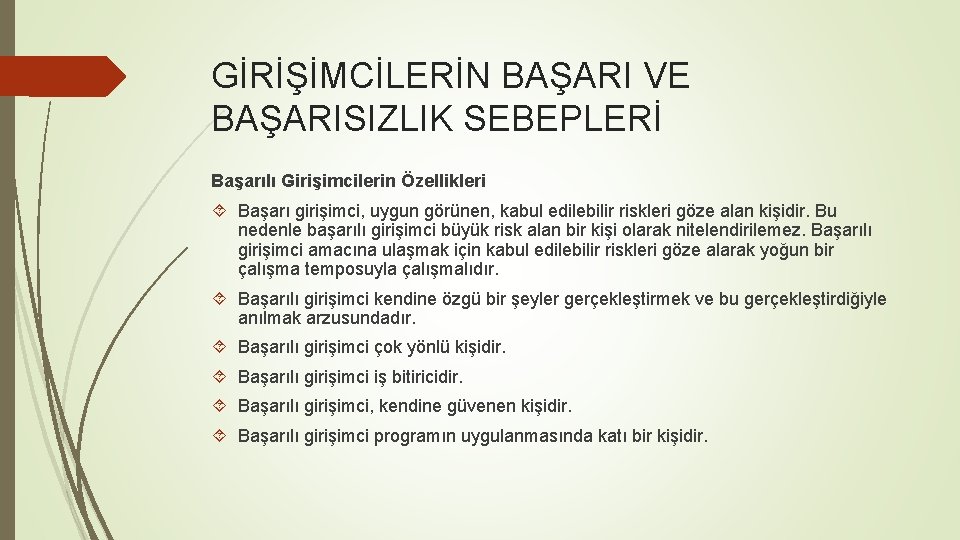 GİRİŞİMCİLERİN BAŞARI VE BAŞARISIZLIK SEBEPLERİ

Başarılı Girişimcilerin Özellikleri

Başarı girişimci, uygun görünen, kabul edilebilir riskleri göze alan kişidir. Bu nedenle başarılı girişimci büyük risk alan bir kişi olarak nitelendirilemez. Başarılı girişimci amacına ulaşmak için kabul edilebilir riskleri göze alarak yoğun bir çalışma temposuyla çalışmalıdır.

Başarılı girişimci kendine özgü bir şeyler gerçekleştirmek ve bu gerçekleştirdiğiyle anılmak arzusundadır.

Başarılı girişimci çok yönlü kişidir.

Başarılı girişimci iş bitiricidir.

Başarılı girişimci, kendine güvenen kişidir.

Başarılı girişimci programın uygulanmasında katı bir kişidir.